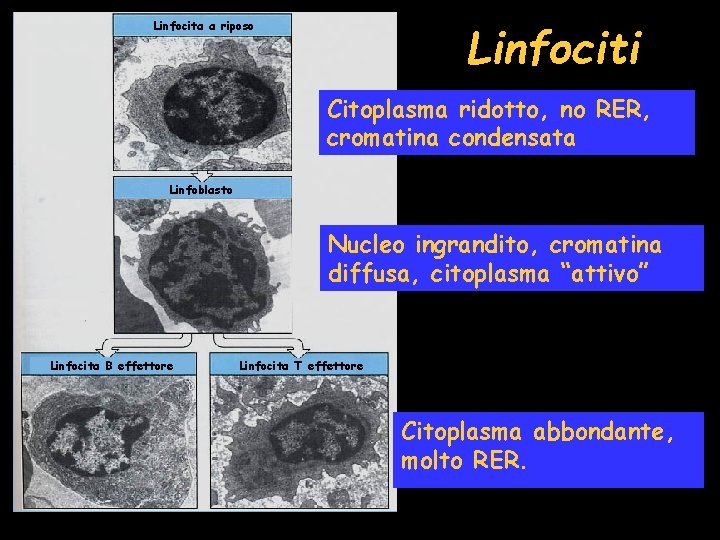 Linfociti

Linfocita a riposo

Citoplasma ridotto, no RER, cromatina condensata

Linfoblasto

Nucleo ingrandito, cromatina diffusa, citoplasma “attivo”

Linfocita B effettore

Linfocita T effettore

Citoplasma abbondante, molto RER.